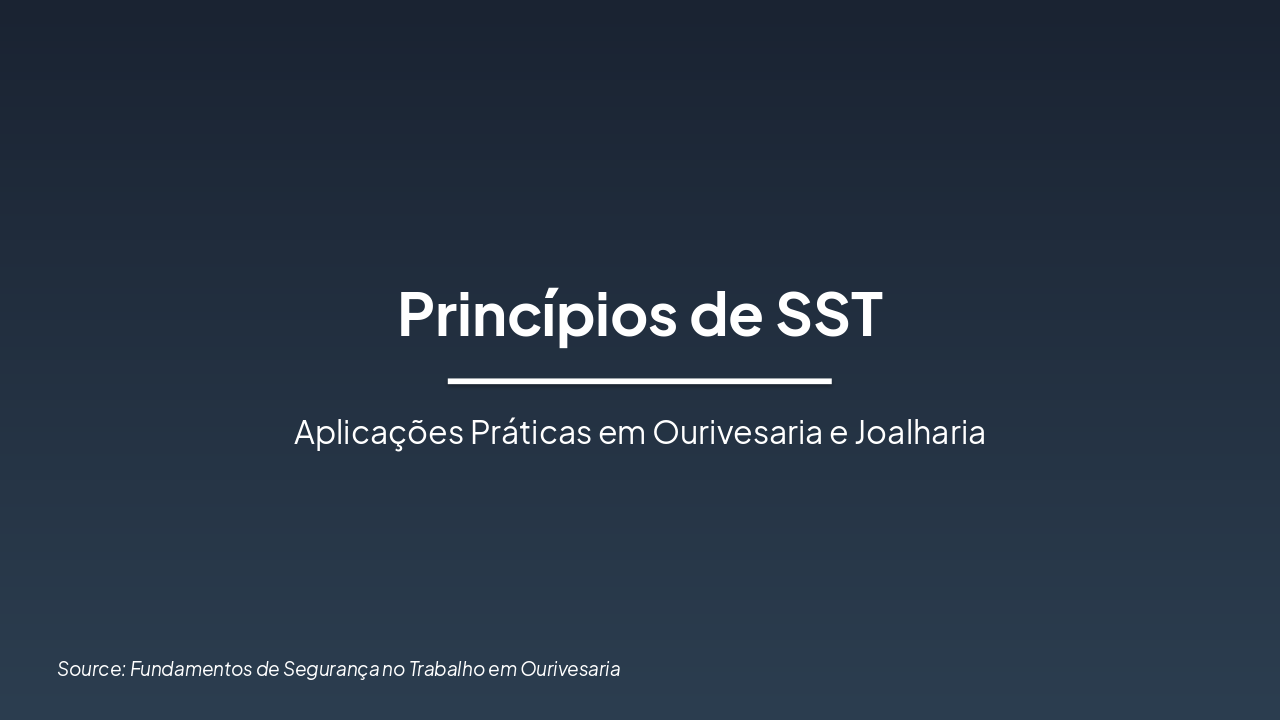 Princípios de SST

Aplicações Práticas em Ourivesaria e Joalharia

Source: Fundamentos de Segurança no Trabalho em Ourivesaria